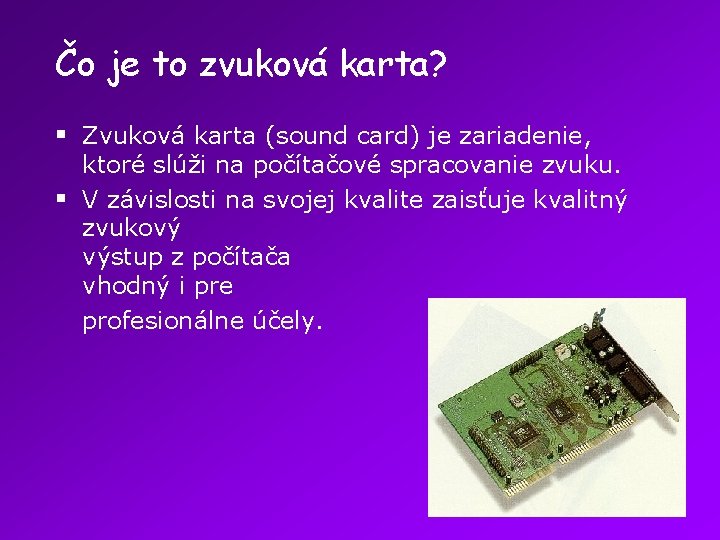 Čo je to zvuková karta?

▪ Zvuková karta (sound card) je zariadenie, ktoré slúži na počítačové spracovanie zvuku.
▪ V závislosti na svojej kvalite zaisťuje kvalitný zvukový výstup z počítača vhodný i pre profesionálne účely.